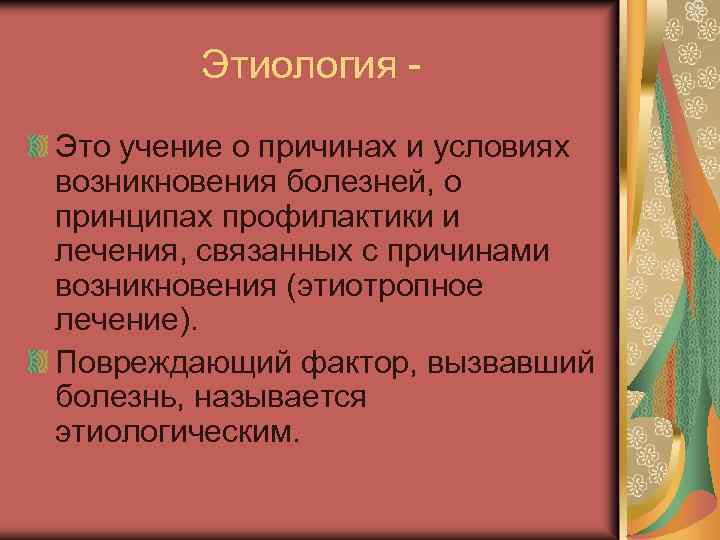 Этиология -

Это учение о причинах и условиях возникновения болезней, о принципах профилактики и лечения, связанных с причинами возникновения (этиотропное лечение).

Повреждающий фактор, вызвавший болезнь, называется этиологическим.